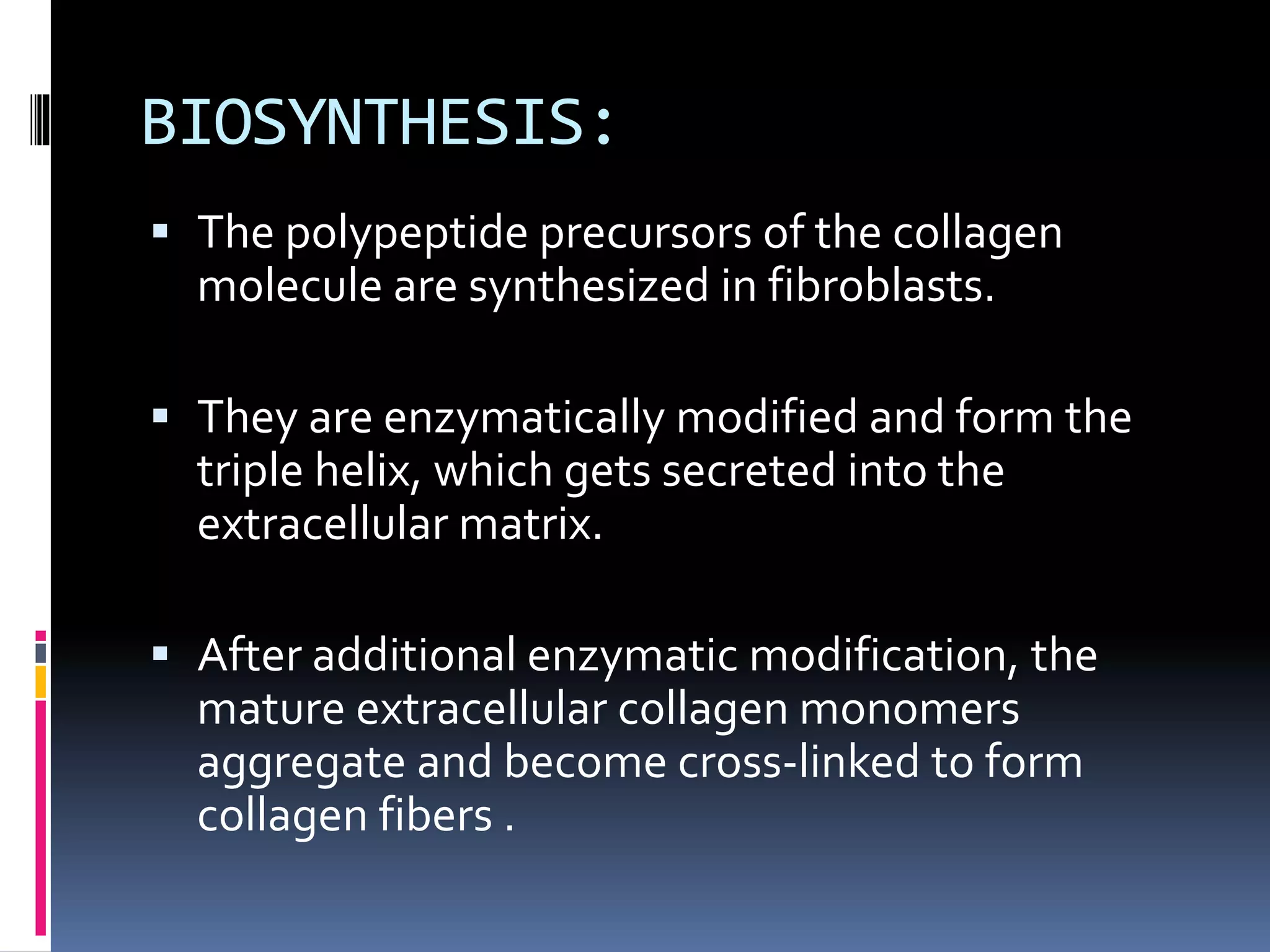 BIOSYNTHESIS:

▪ The polypeptide precursors of the collagen molecule are synthesized in fibroblasts.

▪ They are enzymatically modified and form the triple helix, which gets secreted into the extracellular matrix.

▪ After additional enzymatic modification, the mature extracellular collagen monomers aggregate and become cross-linked to form collagen fibers .